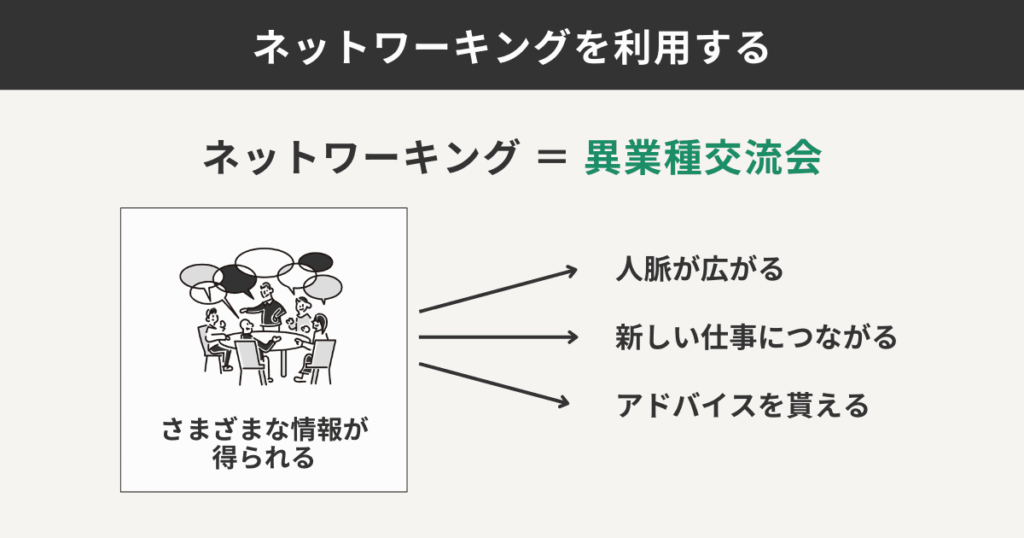 ネットワーキングを利用する

ネットワーキング ＝ 異業種交流会

さまざまな情報が得られる

人脈が広がる

新しい仕事につながる

アドバイスを貰える